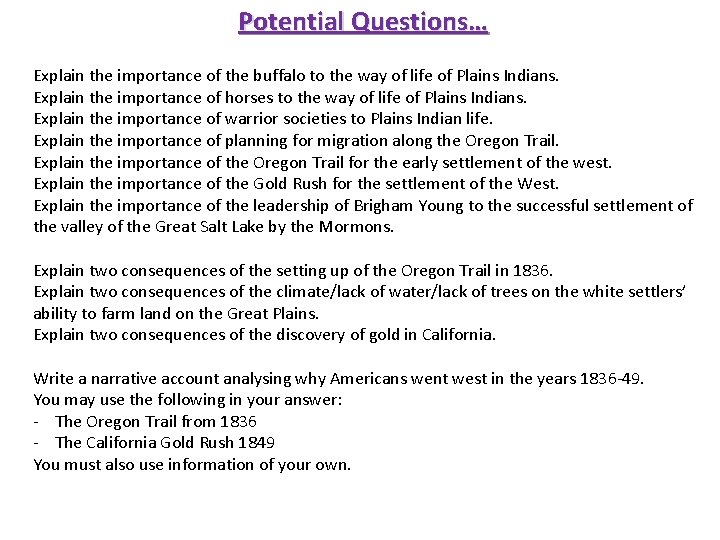 Potential Questions…

Explain the importance of the buffalo to the way of life of Plains Indians.
Explain the importance of horses to the way of life of Plains Indians.
Explain the importance of warrior societies to Plains Indian life.
Explain the importance of planning for migration along the Oregon Trail.
Explain the importance of the Oregon Trail for the early settlement of the west.
Explain the importance of the Gold Rush for the settlement of the West.
Explain the importance of the leadership of Brigham Young to the successful settlement of the valley of the Great Salt Lake by the Mormons.

Explain two consequences of the setting up of the Oregon Trail in 1836.
Explain two consequences of the climate/lack of water/lack of trees on the white settlers' ability to farm land on the Great Plains.
Explain two consequences of the discovery of gold in California.

Write a narrative account analysing why Americans went west in the years 1836-49.
You may use the following in your answer:
- The Oregon Trail from 1836
- The California Gold Rush 1849
You must also use information of your own.